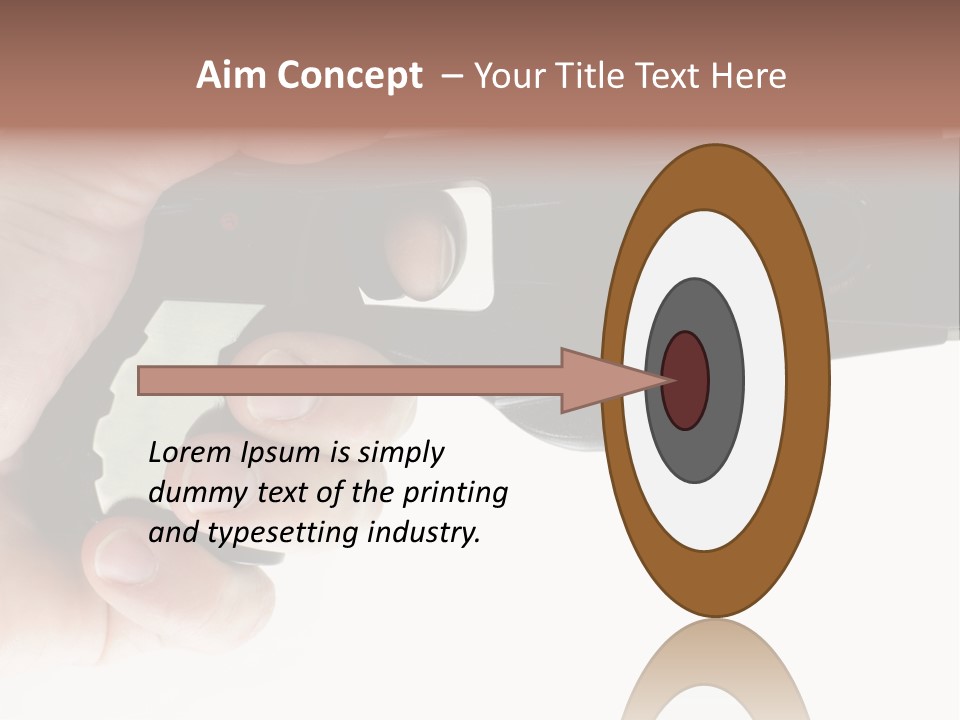 Aim Concept – Your Title Text Here

Lorem Ipsum is simply dummy text of the printing and typesetting industry.